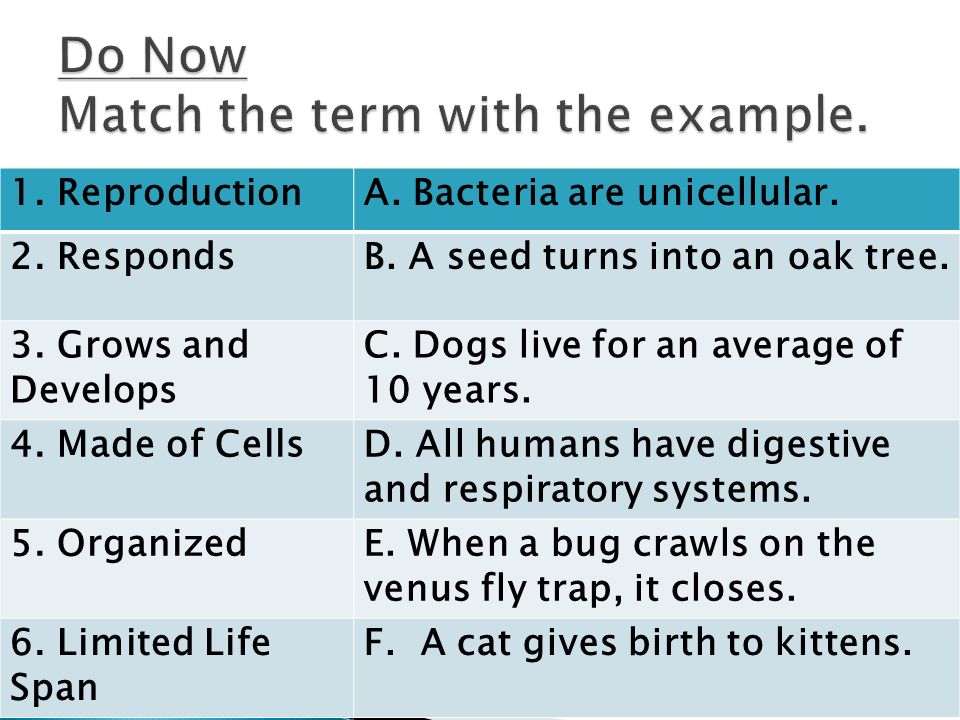 Do Now
Match the term with the example.

| 1. Reproduction | A. Bacteria are unicellular. |
|---|---|
| 2. Responds | B. A seed turns into an oak tree. |
| 3. Grows and Develops | C. Dogs live for an average of 10 years. |
| 4. Made of Cells | D. All humans have digestive and respiratory systems. |
| 5. Organized | E. When a bug crawls on the venus fly trap, it closes. |
| 6. Limited Life Span | F. A cat gives birth to kittens. |